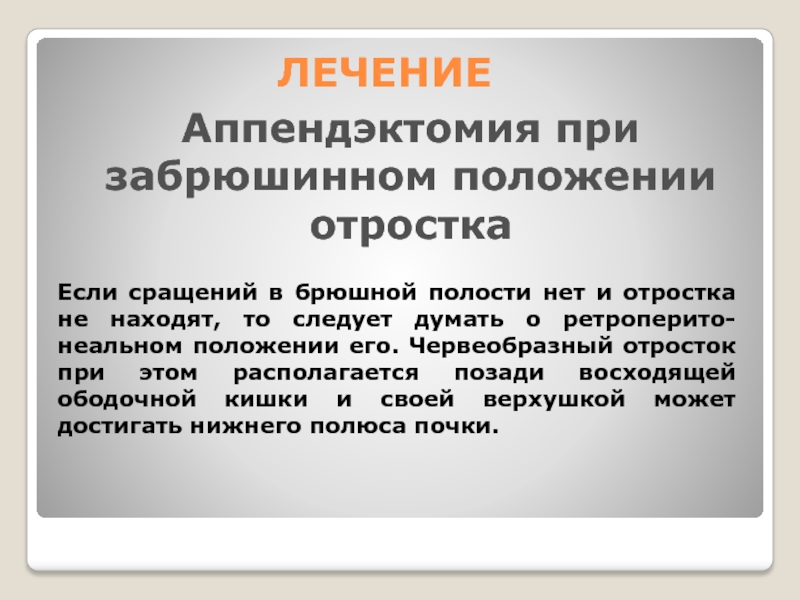 ЛЕЧЕНИЕ

Аппендэктомия при забрюшинном положении отростка

Если сращений в брюшной полости нет и отростка не находят, то следует думать о ретроперитонеальном положении его. Червеобразный отросток при этом располагается позади восходящей ободочной кишки и своей верхушкой может достигать нижнего полюса почки.